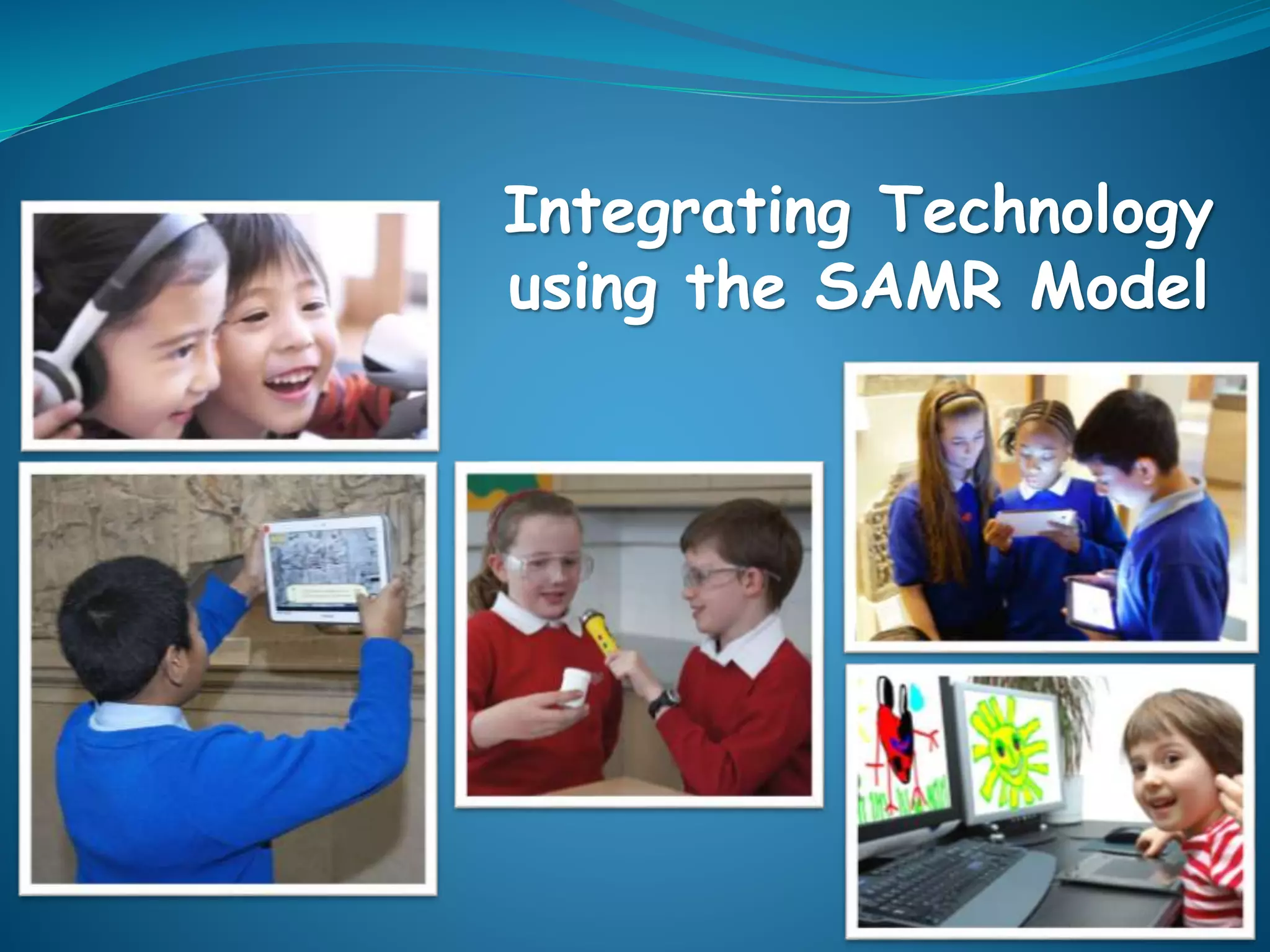 Integrating Technology using the SAMR Model